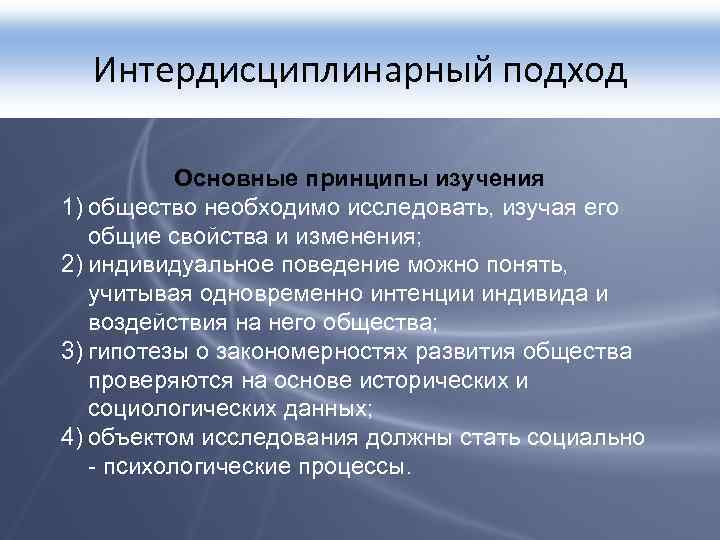 Интердисциплинарный подход

Основные принципы изучения

1) общество необходимо исследовать, изучая его общие свойства и изменения;
2) индивидуальное поведение можно понять, учитывая одновременно интенции индивида и воздействия на него общества;
3) гипотезы о закономерностях развития общества проверяются на основе исторических и социологических данных;
4) объектом исследования должны стать социально - психологические процессы.